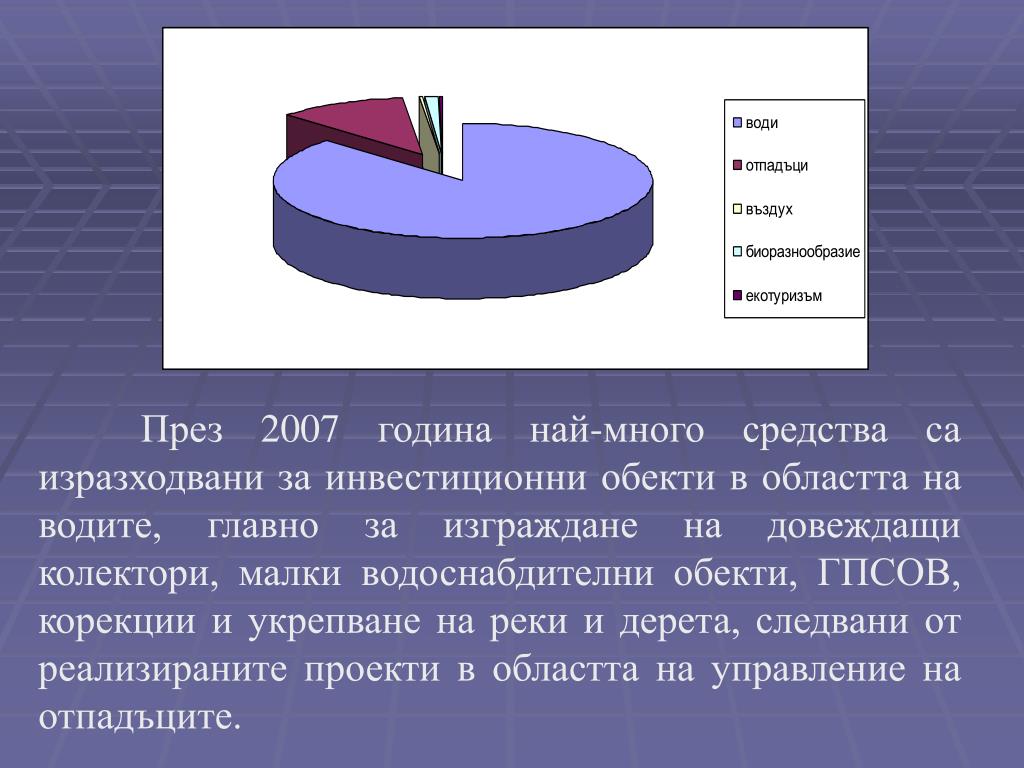 води
отпадъци
въздух
биоразнообразие
екотуризъм

През 2007 година най-много средства са изразходвани за инвестиционни обекти в областта на водите, главно за изграждане на довеждащи колектори, малки водоснабдителни обекти, ГПСОВ, корекции и укрепване на реки и дерета, следвани от реализираните проекти в областта на управление на отпадъците.